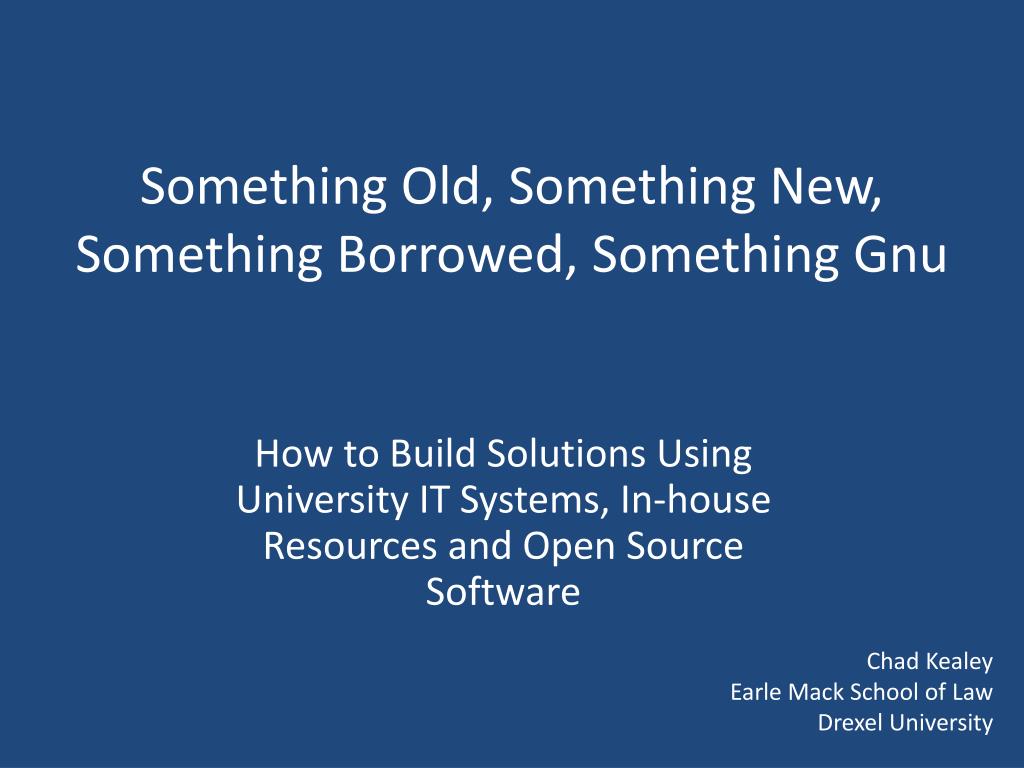 Something Old, Something New, Something Borrowed, Something Gnu

How to Build Solutions Using University IT Systems, In-house Resources and Open Source Software

Chad Kealey
Earle Mack School of Law
Drexel University